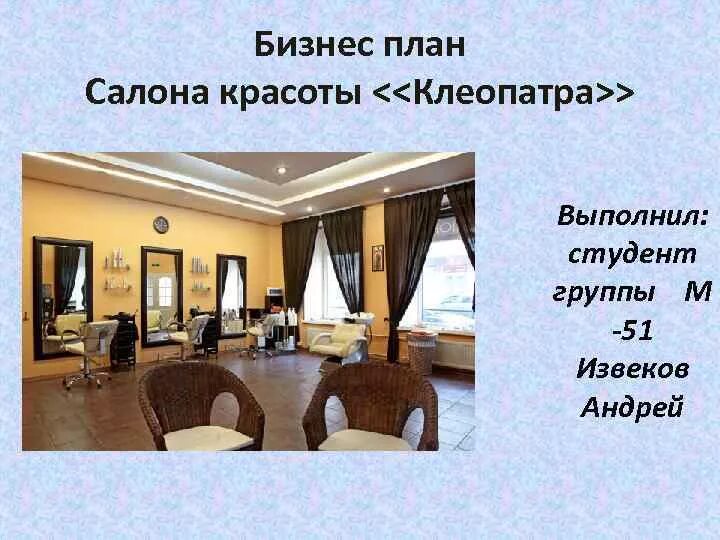 Бизнес план
Салона красоты <<Клеопатра>>

Выполнил: студент группы М -51 Извеков Андрей